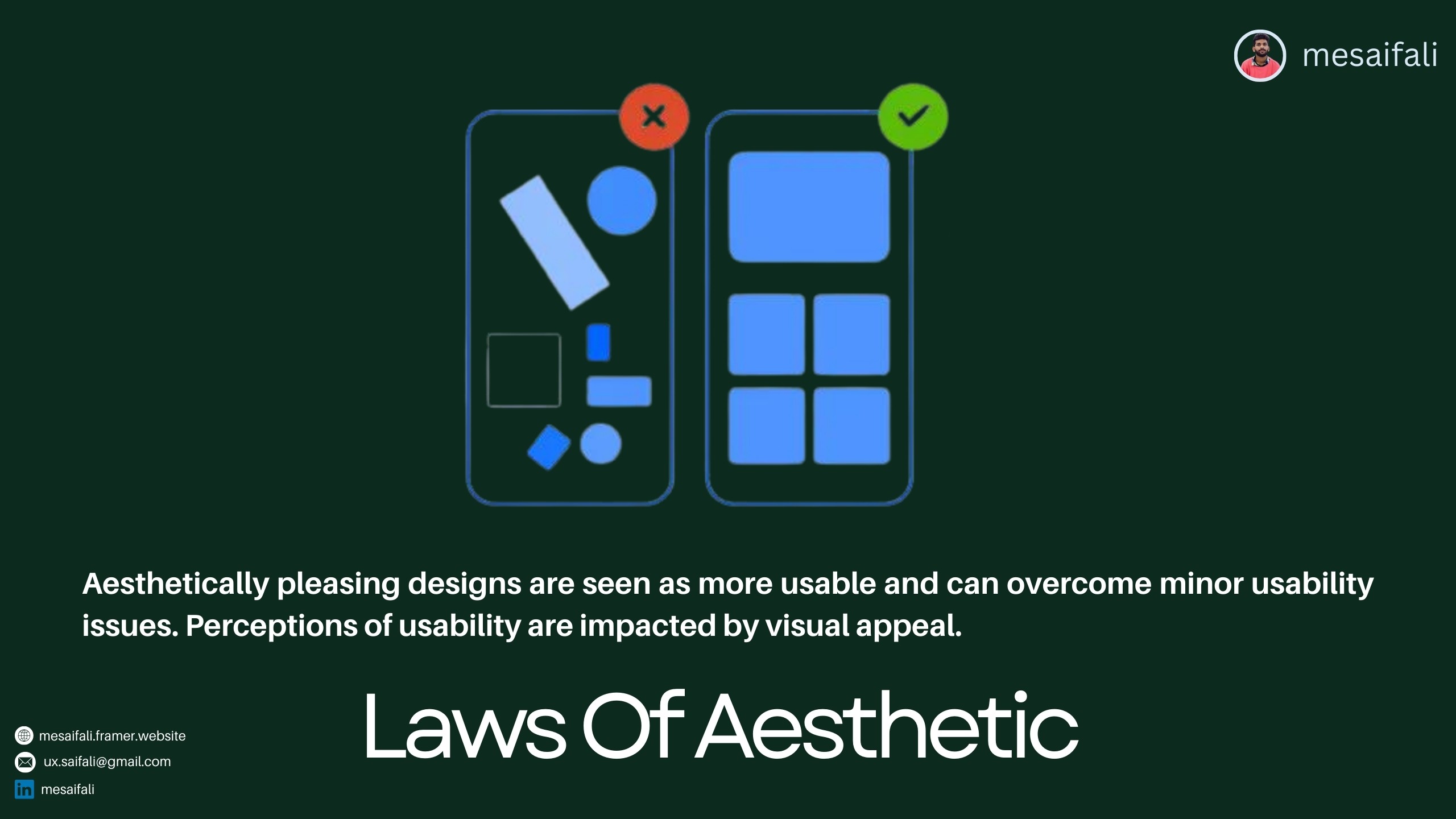 mesaifali

Aesthetically pleasing designs are seen as more usable and can overcome minor usability issues. Perceptions of usability are impacted by visual appeal.

Laws Of Aesthetic

mesaifali.framer.website
ux.saifali@gmail.com
mesaifali